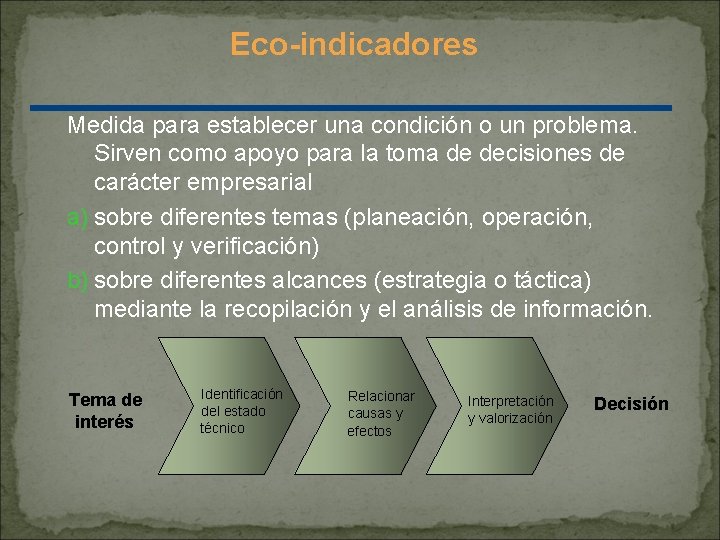 Eco-indicadores

Medida para establecer una condición o un problema. Sirven como apoyo para la toma de decisiones de carácter empresarial

a) sobre diferentes temas (planeación, operación, control y verificación)

b) sobre diferentes alcances (estrategia o táctica) mediante la recopilación y el análisis de información.

Tema de interés

Identificación del estado técnico

Relacionar causas y efectos

Interpretación y valorización

Decisión